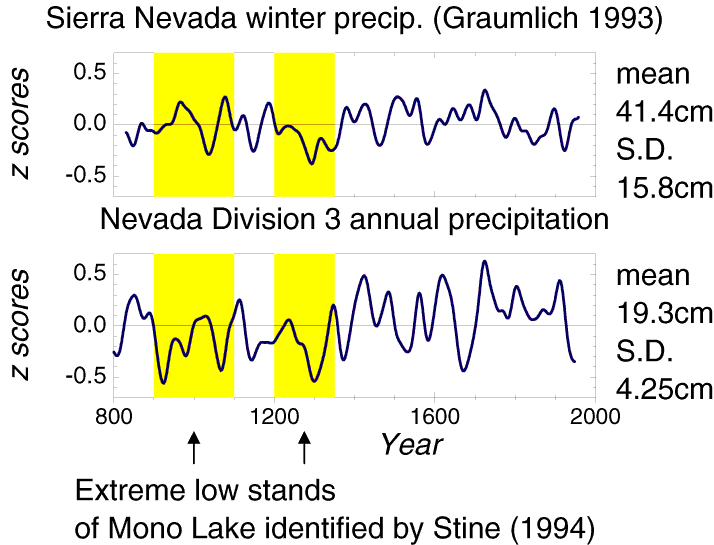 Sierra Nevada winter precip. (Graumlich 1993)

z scores

0.5
0.0
-0.5

mean
41.4cm
S.D.
15.8cm

Nevada Division 3 annual precipitation

z scores

0.5
0.0
-0.5

mean
19.3cm
S.D.
4.25cm

800
1200
1600
2000
Year

Extreme low stands of Mono Lake identified by Stine (1994)